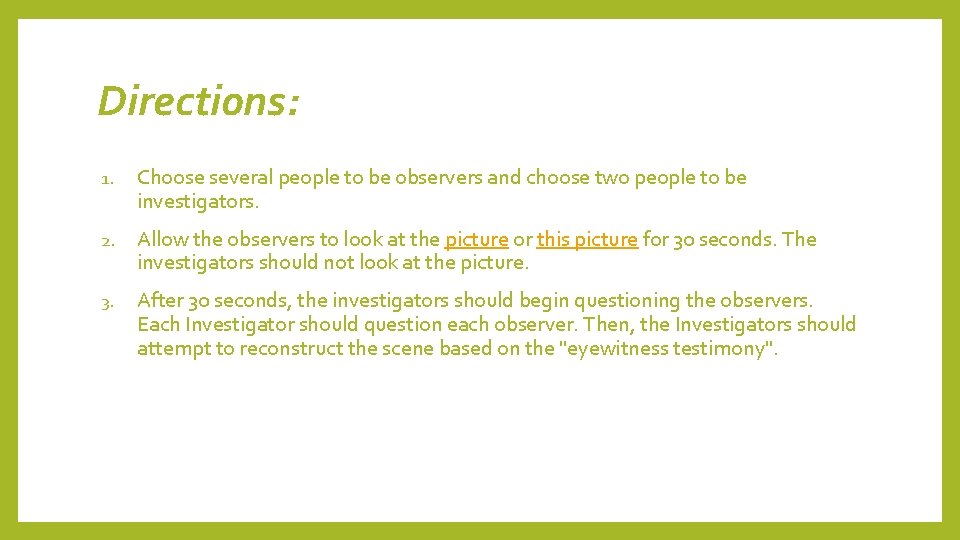 Directions:

1. Choose several people to be observers and choose two people to be investigators.

2. Allow the observers to look at the picture or this picture for 30 seconds. The investigators should not look at the picture.

3. After 30 seconds, the investigators should begin questioning the observers. Each Investigator should question each observer. Then, the Investigators should attempt to reconstruct the scene based on the "eyewitness testimony".